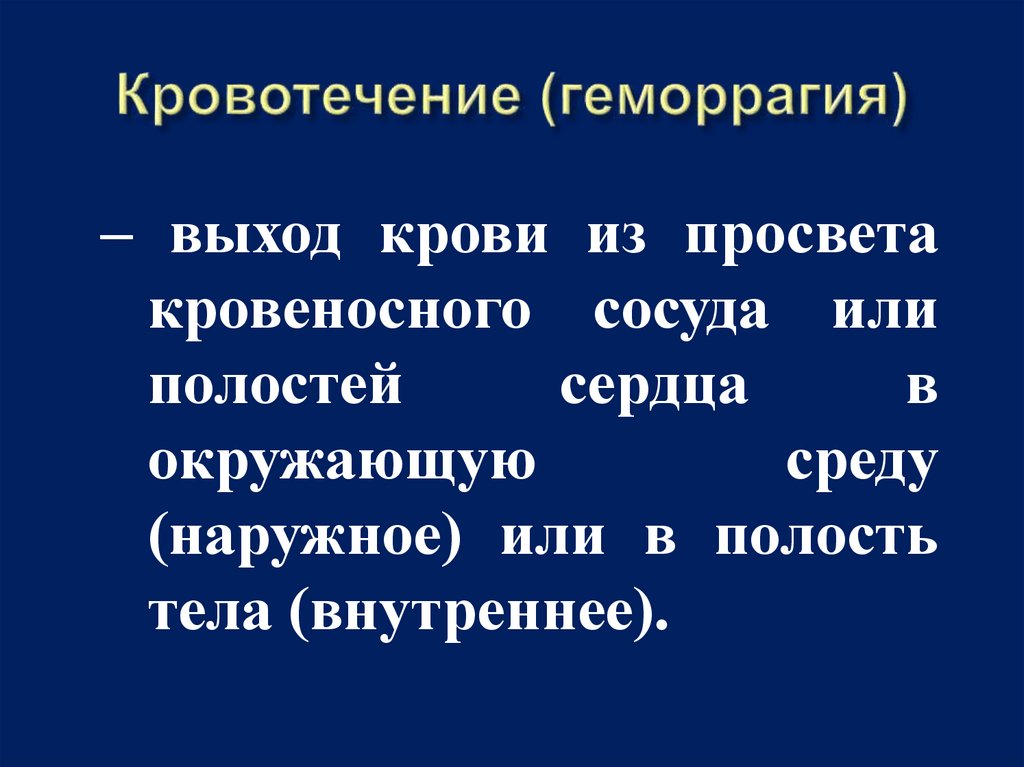 Кровотечение (геморрагия)

– выход крови из просвета кровеносного сосуда или полостей сердца в окружающую среду (наружное) или в полость тела (внутреннее).